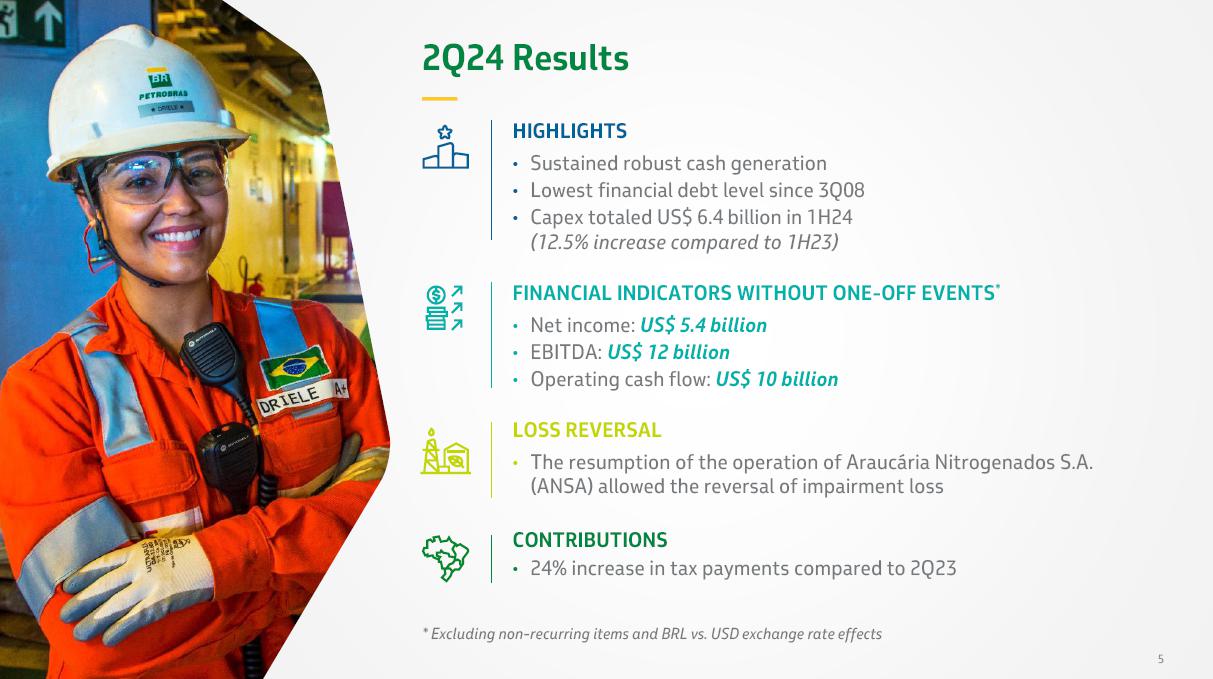 BR
PETROBRAS
DRIELE

DRIELE A+

2Q24 Results

HIGHLIGHTS
• Sustained robust cash generation
• Lowest financial debt level since 3Q08
• Capex totaled US$ 6.4 billion in 1H24 (12.5% increase compared to 1H23)

FINANCIAL INDICATORS WITHOUT ONE-OFF EVENTS*
• Net income: US$ 5.4 billion
• EBITDA: US$ 12 billion
• Operating cash flow: US$ 10 billion

LOSS REVERSAL
• The resumption of the operation of Araucária Nitrogenados S.A. (ANSA) allowed the reversal of impairment loss

CONTRIBUTIONS
• 24% increase in tax payments compared to 2Q23

* Excluding non-recurring items and BRL vs. USD exchange rate effects

5